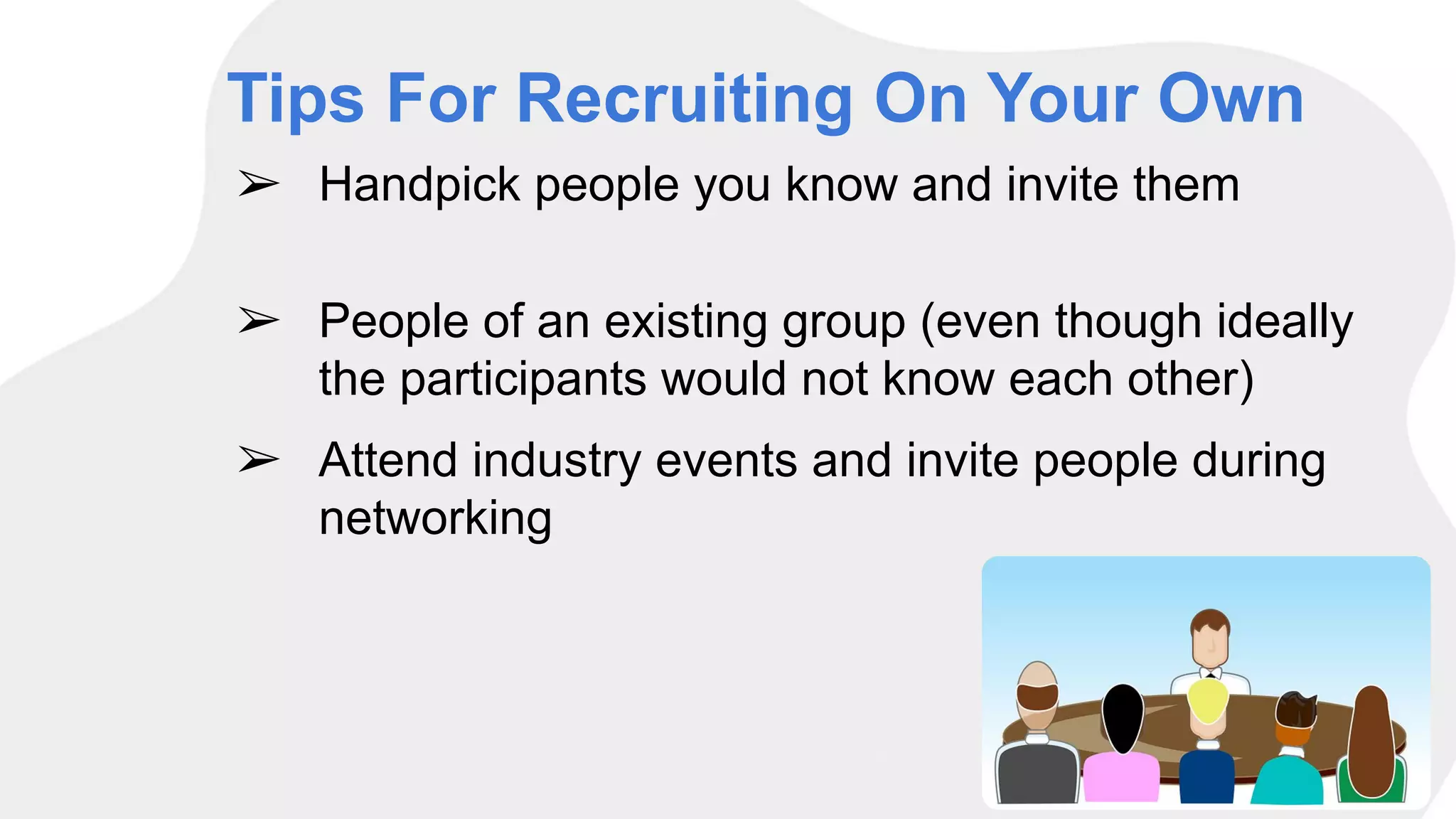 Tips For Recruiting On Your Own

➢ Handpick people you know and invite them

➢ People of an existing group (even though ideally the participants would not know each other)

➢ Attend industry events and invite people during networking